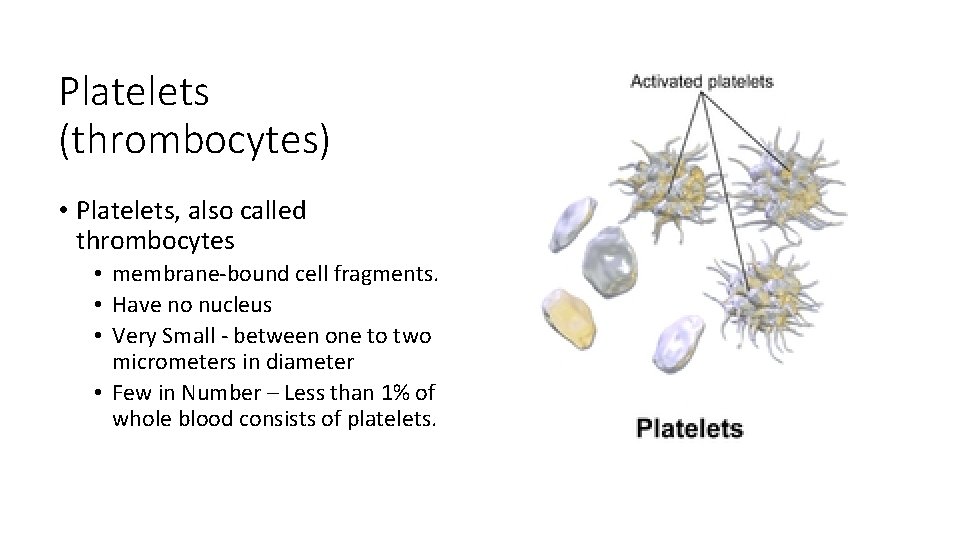 Platelets (thrombocytes)

• Platelets, also called thrombocytes
  • membrane-bound cell fragments.
  • Have no nucleus
  • Very Small - between one to two micrometers in diameter
  • Few in Number – Less than 1% of whole blood consists of platelets.

Activated platelets

Platelets